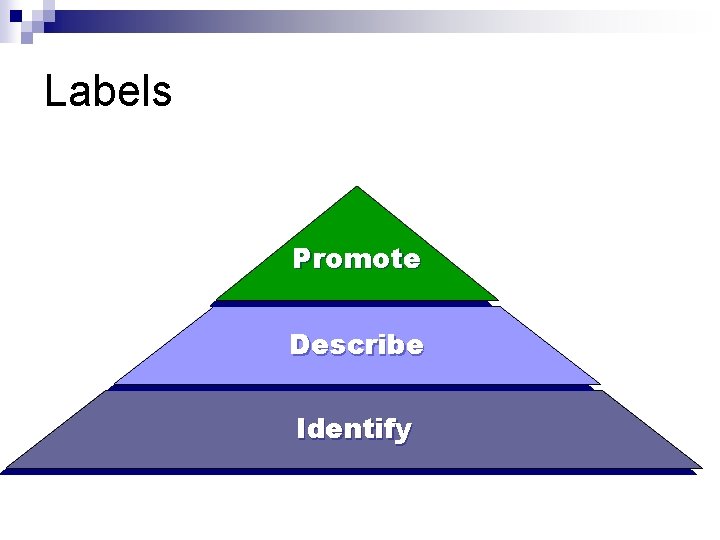 Labels

Promote

Describe

Identify